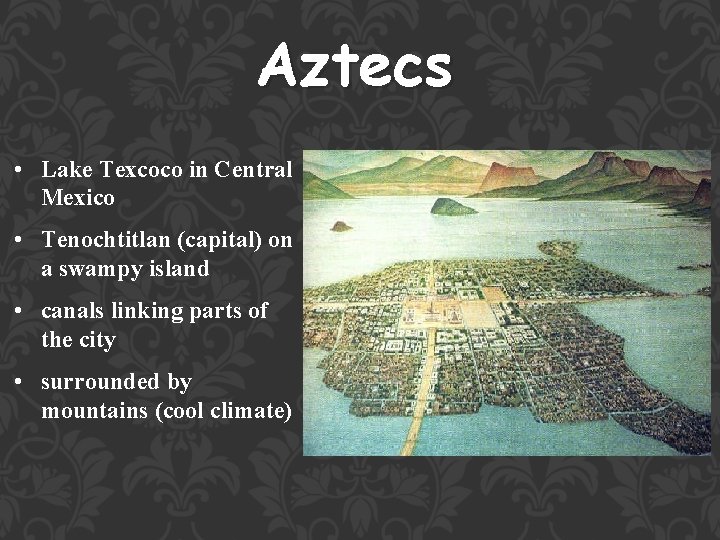 Aztecs

• Lake Texcoco in Central Mexico

• Tenochtitlan (capital) on a swampy island

• canals linking parts of the city

• surrounded by mountains (cool climate)